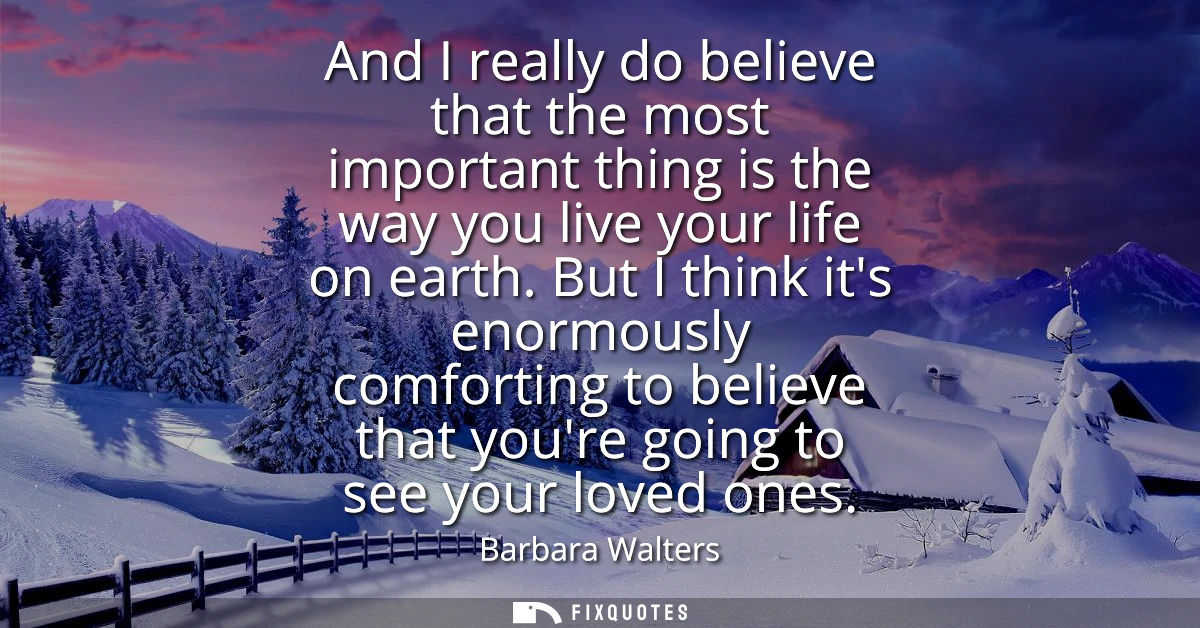 And I really do believe that the most important thing is the way you live your life on earth. But I think it's enormously comforting to believe that you're going to see your loved ones.

Barbara Walters

FIXQUOTES